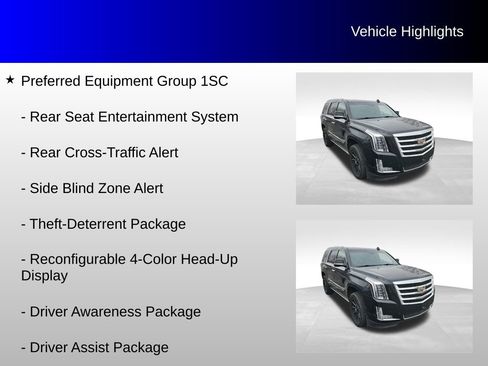 Vehicle Highlights

★ Preferred Equipment Group 1SC

- Rear Seat Entertainment System

- Rear Cross-Traffic Alert

- Side Blind Zone Alert

- Theft-Deterrent Package

- Reconfigurable 4-Color Head-Up Display

- Driver Awareness Package

- Driver Assist Package